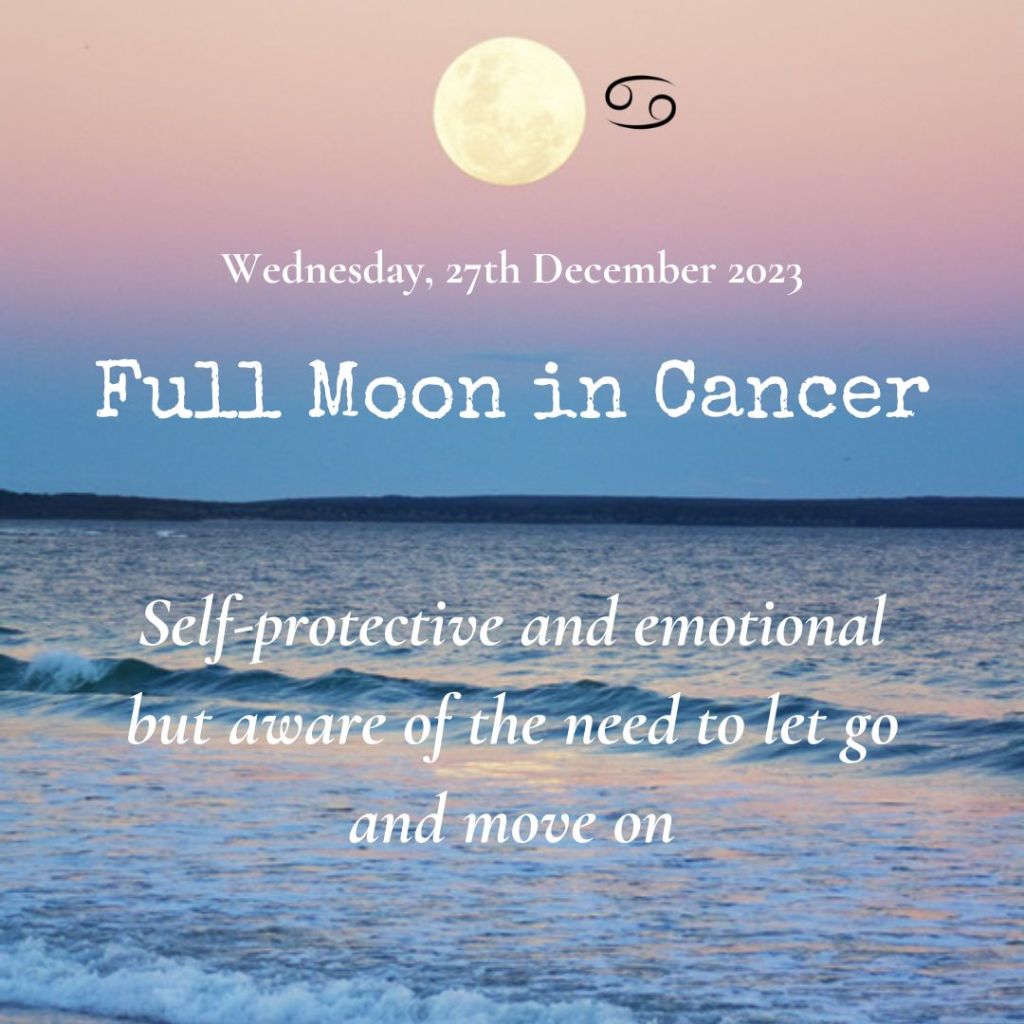 ♋

Wednesday, 27th December 2023

Full Moon in Cancer

Self-protective and emotional but aware of the need to let go and move on